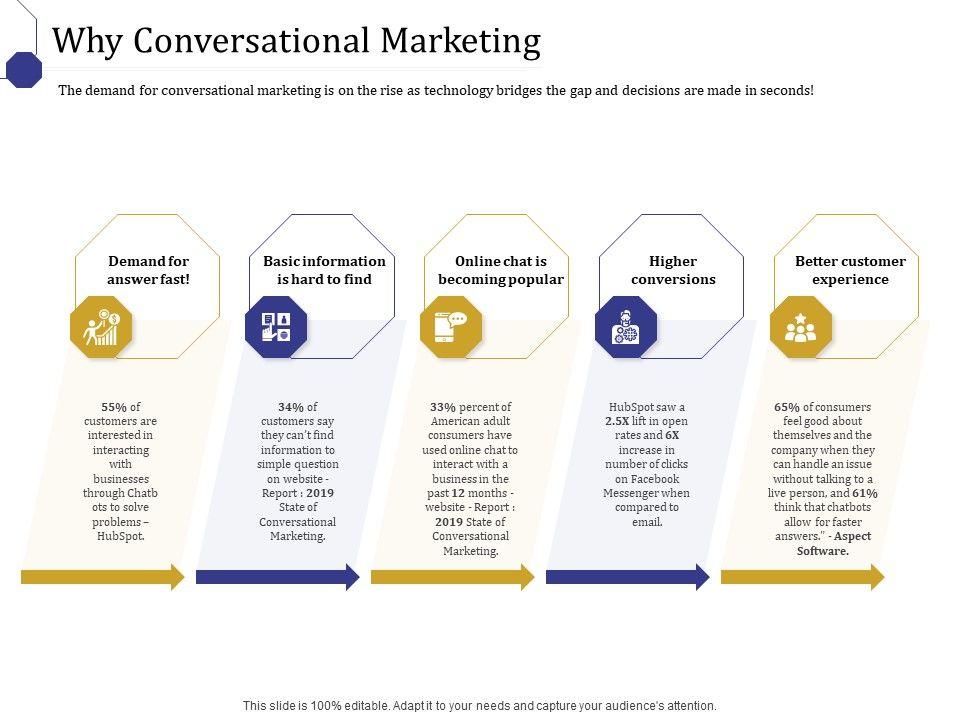 Why Conversational Marketing

The demand for conversational marketing is on the rise as technology bridges the gap and decisions are made in seconds!

Demand for answer fast!

55% of customers are interested in interacting with businesses through Chatb ots to solve problems – HubSpot.

Basic information is hard to find

34% of customers say they can't find information to simple question on website - Report : 2019 State of Conversational Marketing.

Online chat is becoming popular

33% percent of American adult consumers have used online chat to interact with a business in the past 12 months - website - Report : 2019 State of Conversational Marketing.

Higher conversions

HubSpot saw a 2.5X lift in open rates and 6X increase in number of clicks on Facebook Messenger when compared to email.

Better customer experience

65% of consumers feel good about themselves and the company when they can handle an issue without talking to a live person, and 61% think that chatbots allow for faster answers." - Aspect Software.

This slide is 100% editable. Adapt it to your needs and capture your audience's attention.